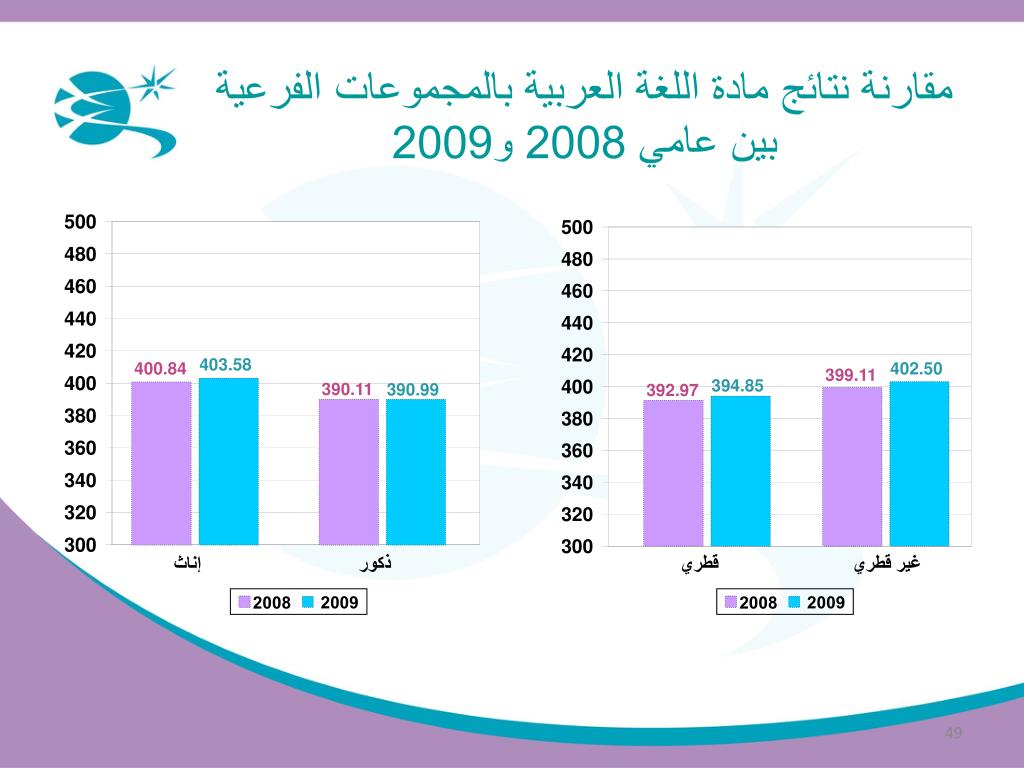 مقارنة نتائج مادة اللغة العربية بالمجموعات الفرعية بين عامي 2008 و2009

500
480
460
440
420
400
380
360
340
320
300

400.84
403.58
390.11
390.99

إناث
ذكور

2008 2009

500
480
460
440
420
400
380
360
340
320
300

392.97
394.85
399.11
402.50

قطري
غير قطري

2008 2009

49